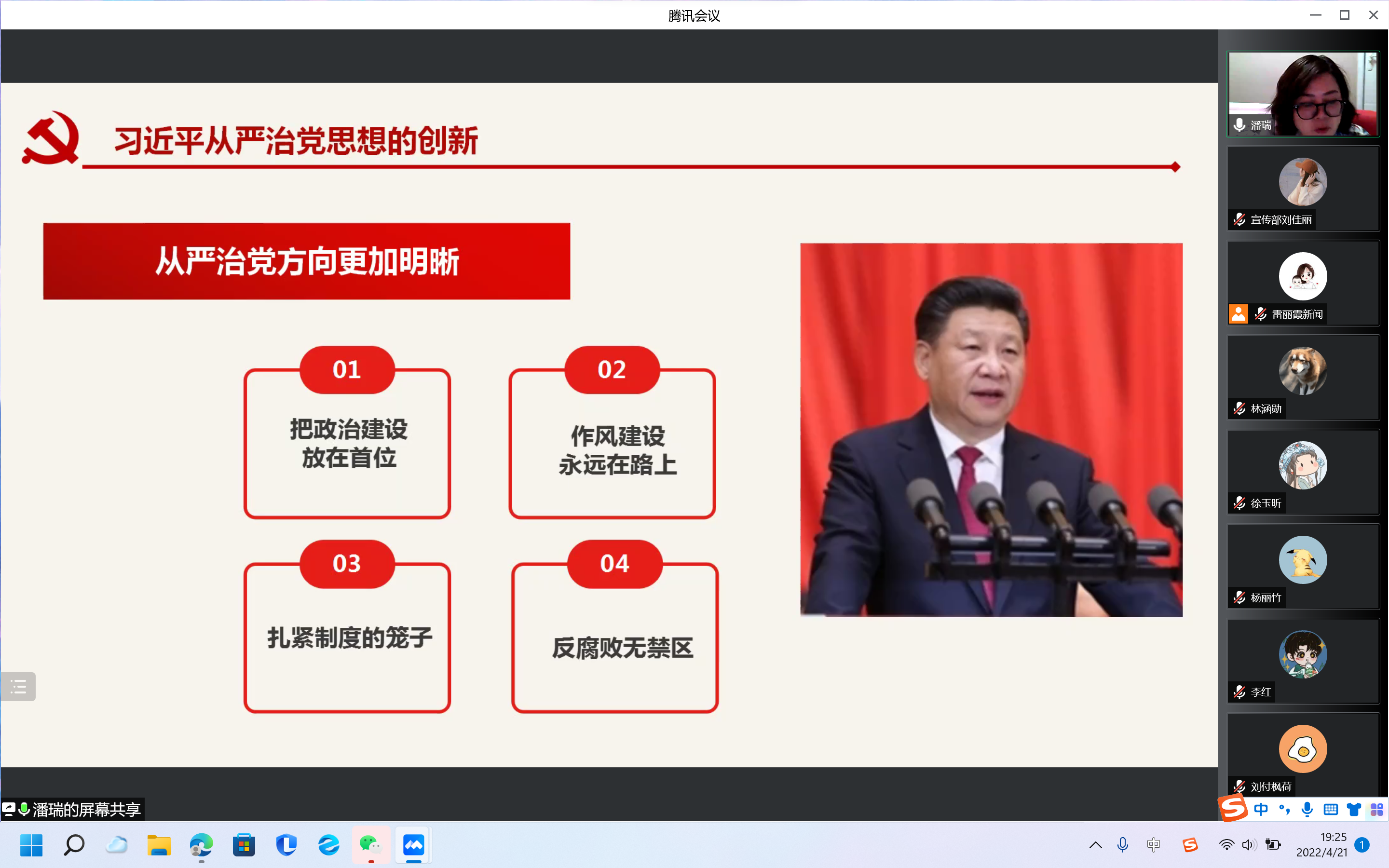 腾讯会议

习近平从严治党思想的创新

从严治党方向更加明晰

01
把政治建设放在首位

02
作风建设永远在路上

03
扎紧制度的笼子

04
反腐败无禁区

潘瑞
宣传部刘佳丽
雷丽霞新闻
林涵勋
徐玉昕
杨丽竹
李红
刘付枫荷

潘瑞的屏幕共享

中

19:25
2022/4/21
1